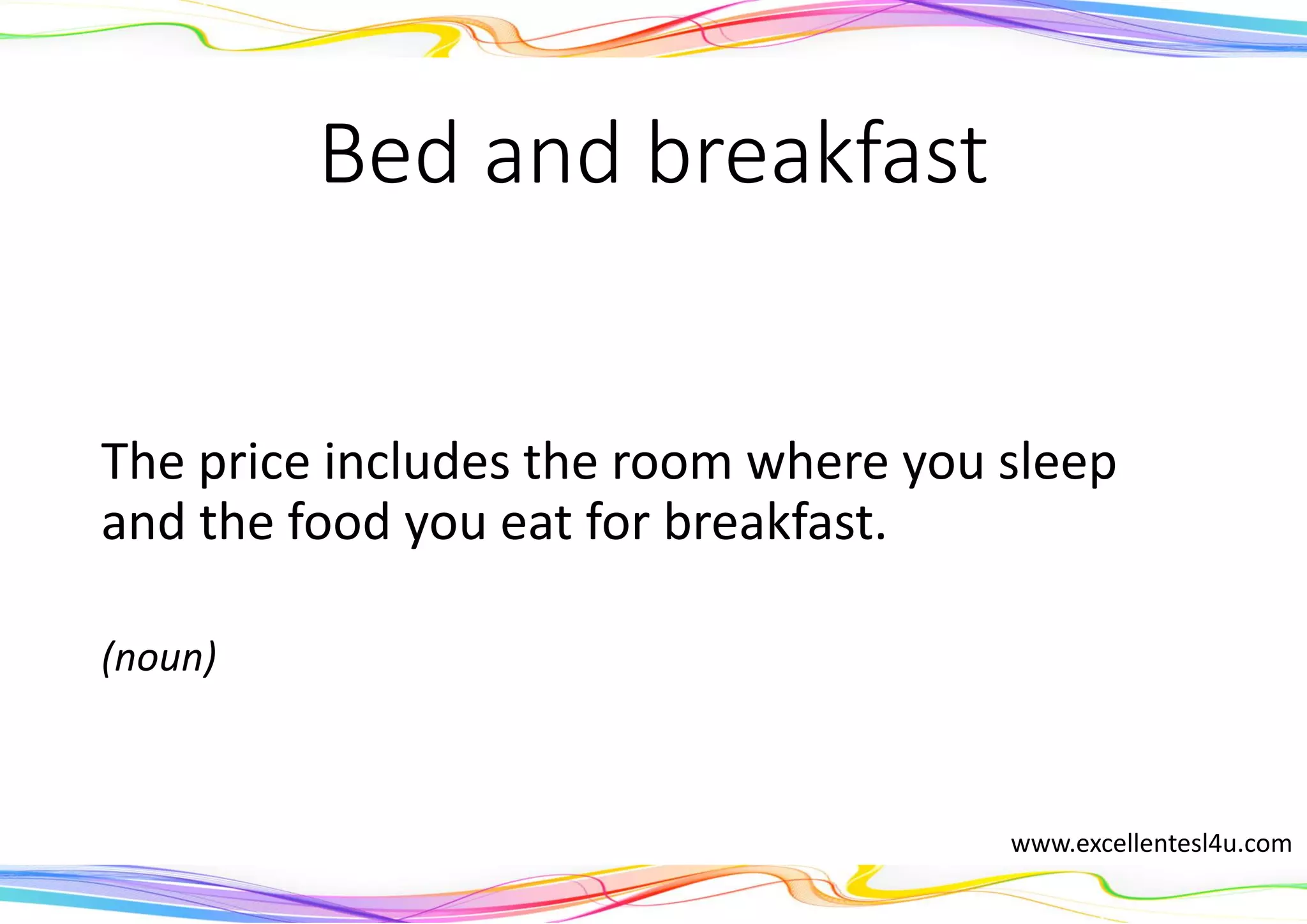 Bed and breakfast

The price includes the room where you sleep and the food you eat for breakfast.

(noun)

www.excellentesl4u.com